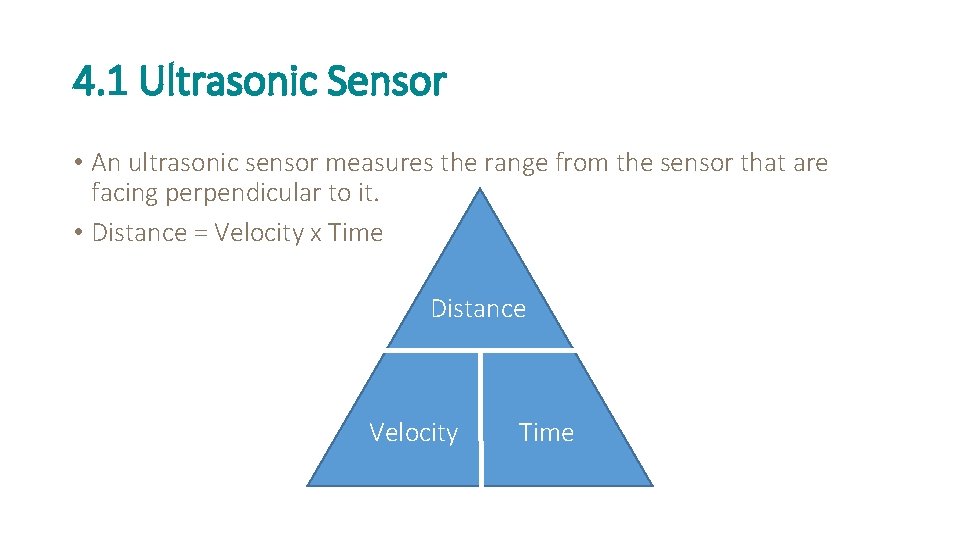 4.1 Ultrasonic Sensor

• An ultrasonic sensor measures the range from the sensor that are facing perpendicular to it.

• Distance = Velocity x Time

Distance

Velocity

Time